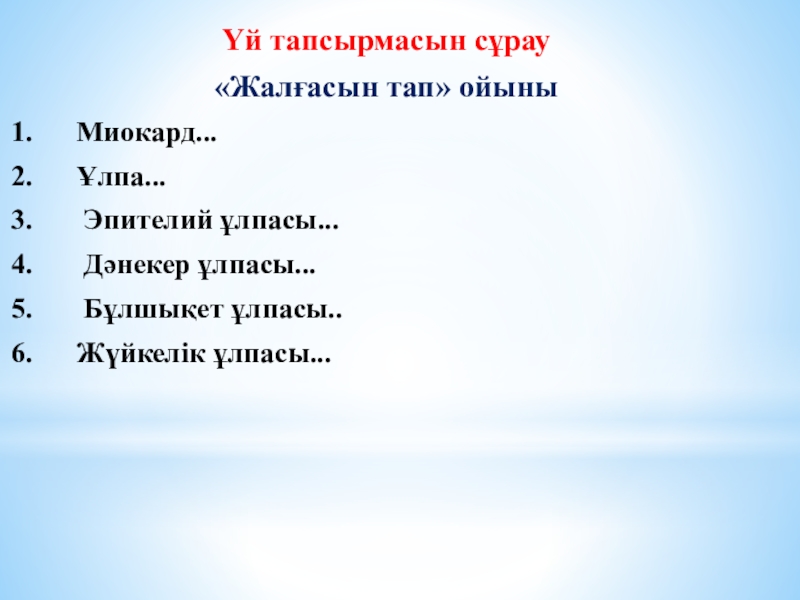 Үй тапсырмасын сұрау

«Жалғасын тап» ойыны

1. Миокард...
2. Ұлпа...
3. Эпителий ұлпасы...
4. Дәнекер ұлпасы...
5. Бұлшықет ұлпасы..
6. Жүйкелік ұлпасы...